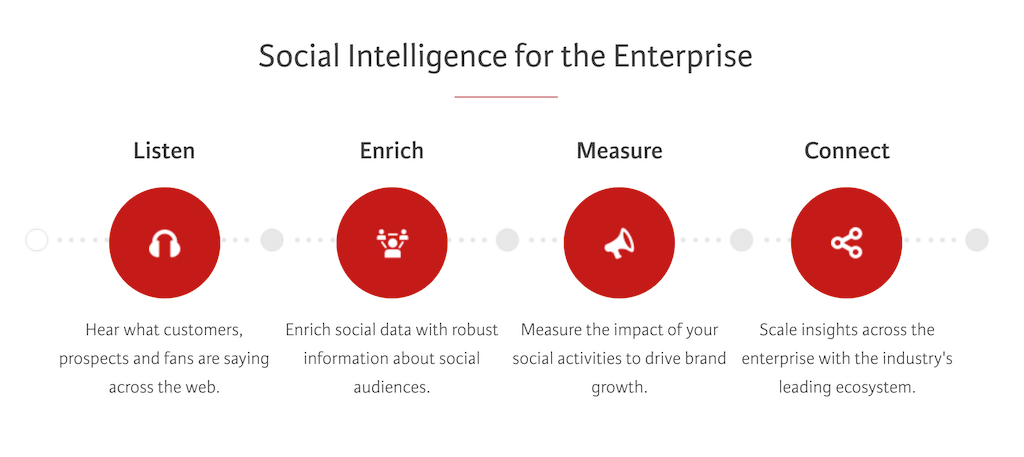 Social Intelligence for the Enterprise

Listen

Hear what customers, prospects and fans are saying across the web.

Enrich

Enrich social data with robust information about social audiences.

Measure

Measure the impact of your social activities to drive brand growth.

Connect

Scale insights across the enterprise with the industry's leading ecosystem.